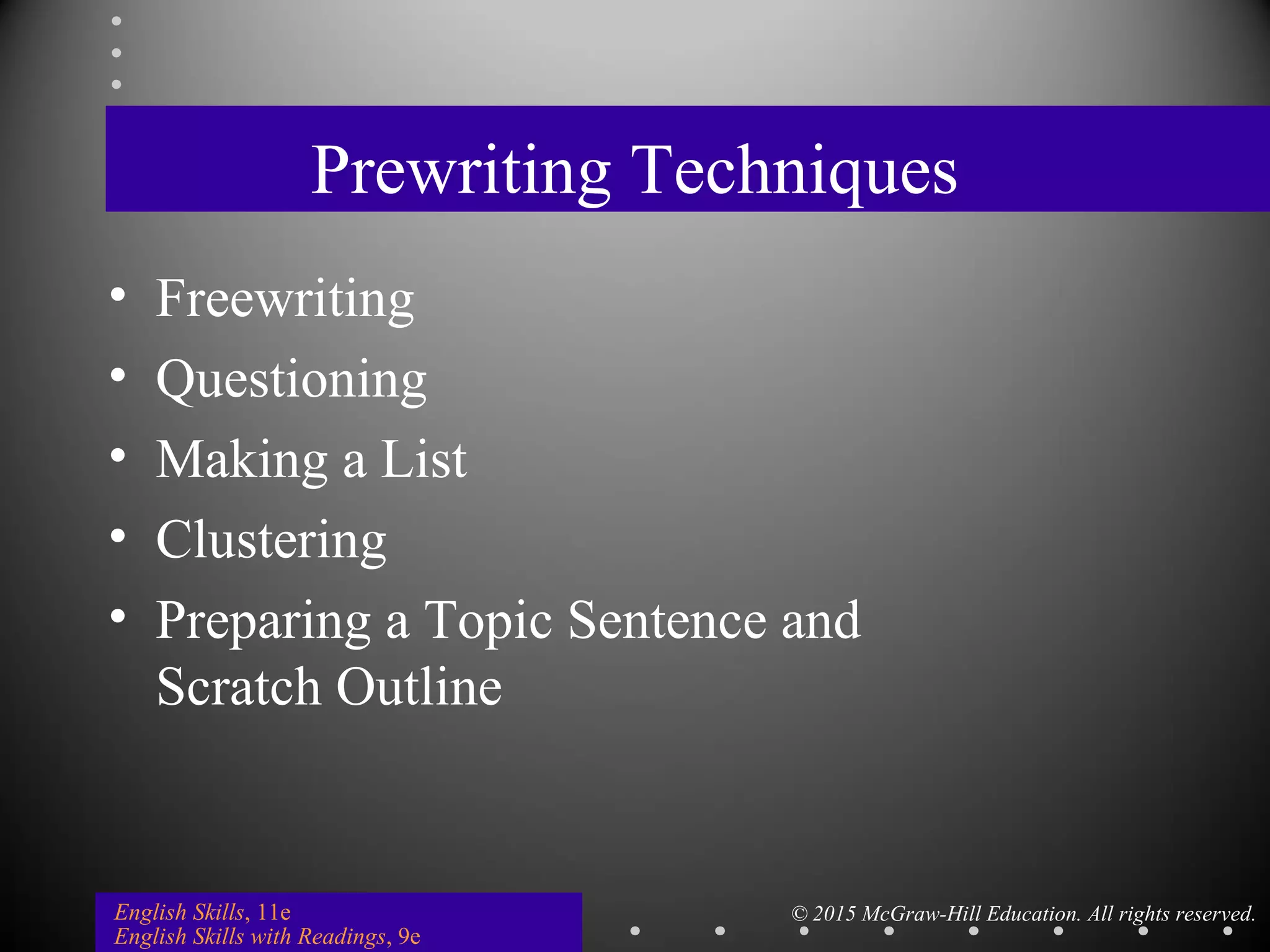 Prewriting Techniques

• Freewriting
• Questioning
• Making a List
• Clustering
• Preparing a Topic Sentence and Scratch Outline

English Skills, 11e
English Skills with Readings, 9e

© 2015 McGraw-Hill Education. All rights reserved.